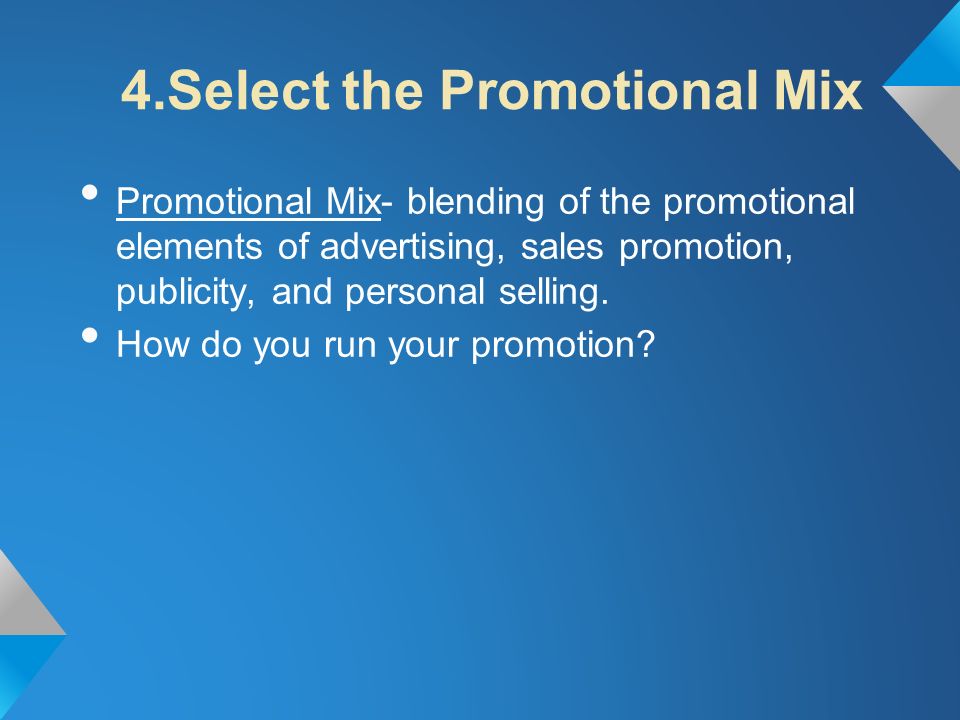 4.Select the Promotional Mix

• Promotional Mix- blending of the promotional elements of advertising, sales promotion, publicity, and personal selling.
• How do you run your promotion?